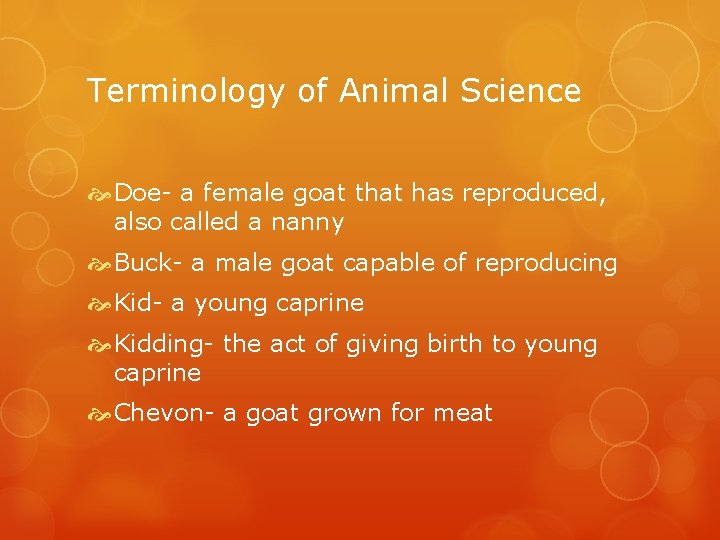 Terminology of Animal Science

Doe- a female goat that has reproduced, also called a nanny

Buck- a male goat capable of reproducing

Kid- a young caprine

Kidding- the act of giving birth to young caprine

Chevon- a goat grown for meat